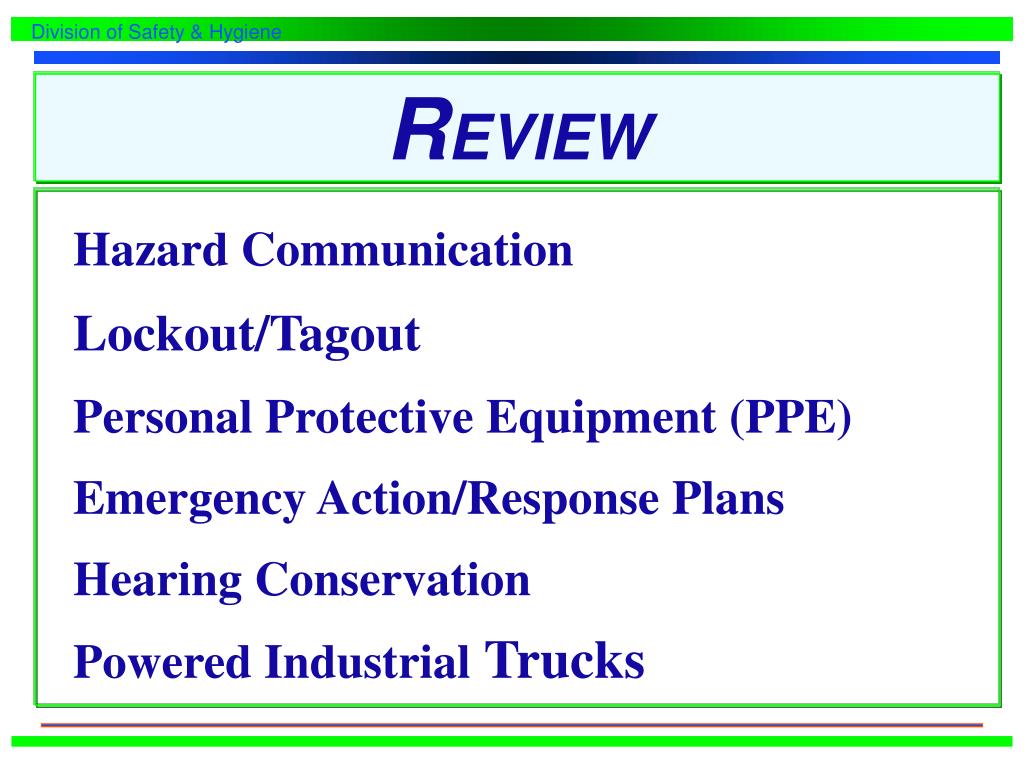 Division of Safety & Hygiene

REVIEW

Hazard Communication

Lockout/Tagout

Personal Protective Equipment (PPE)

Emergency Action/Response Plans

Hearing Conservation

Powered Industrial Trucks